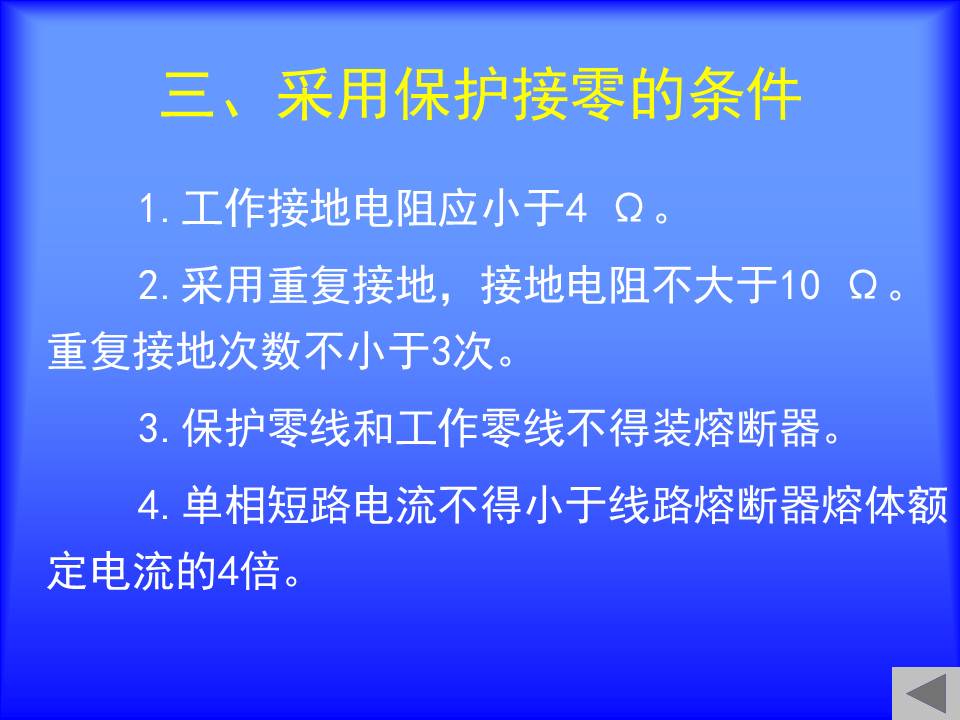 三、采用保护接零的条件

1. 工作接地电阻应小于4 Ω。

2. 采用重复接地，接地电阻不大于10 Ω。重复接地次数不小于3次。

3. 保护零线和工作零线不得装熔断器。

4. 单相短路电流不得小于线路熔断器熔体额定电流的4倍。